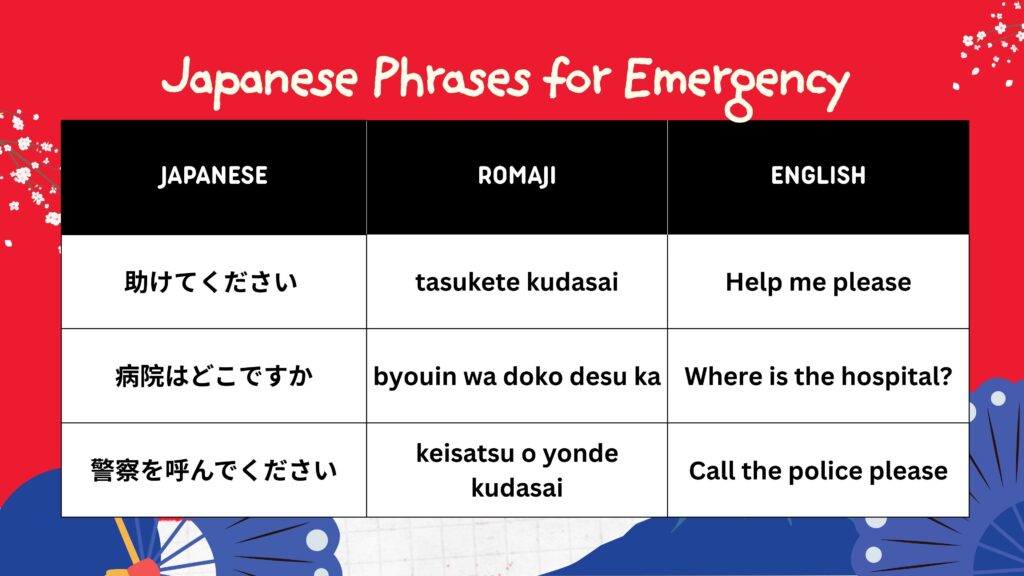 Japanese Phrases for Emergency

| JAPANESE | ROMAJI | ENGLISH |
|---|---|---|
| 助けてください | tasukete kudasai | Help me please |
| 病院はどこですか | byouin wa doko desu ka | Where is the hospital? |
| 警察を呼んでください | keisatsu o yonde kudasai | Call the police please |